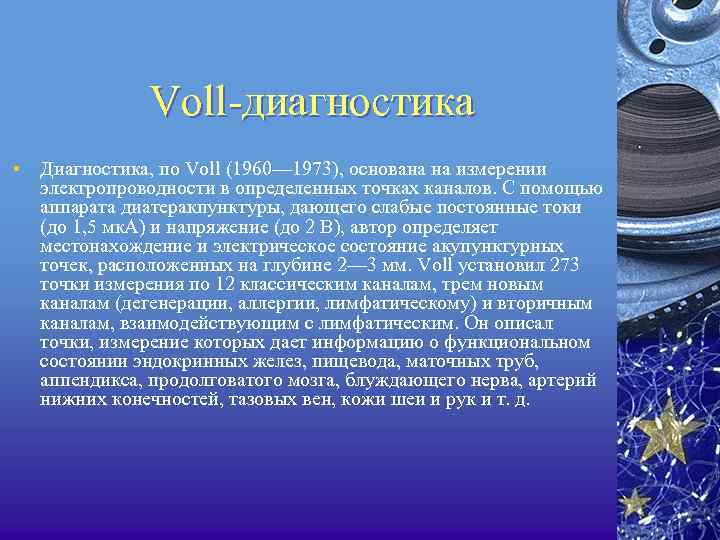 Voll-диагностика

• Диагностика, по Voll (1960—1973), основана на измерении электропроводности в определенных точках каналов. С помощью аппарата диатеракпунктуры, дающего слабые постоянные токи (до 1,5 мкА) и напряжение (до 2 В), автор определяет местонахождение и электрическое состояние акупунктурных точек, расположенных на глубине 2—3 мм. Voll установил 273 точки измерения по 12 классическим каналам, трем новым каналам (дегенерации, аллергии, лимфатическому) и вторичным каналам, взаимодействующим с лимфатическим. Он описал точки, измерение которых дает информацию о функциональном состоянии эндокринных желез, пищевода, маточных труб, аппендикса, продолговатого мозга, блуждающего нерва, артерий нижних конечностей, тазовых вен, кожи шеи и рук и т. д.